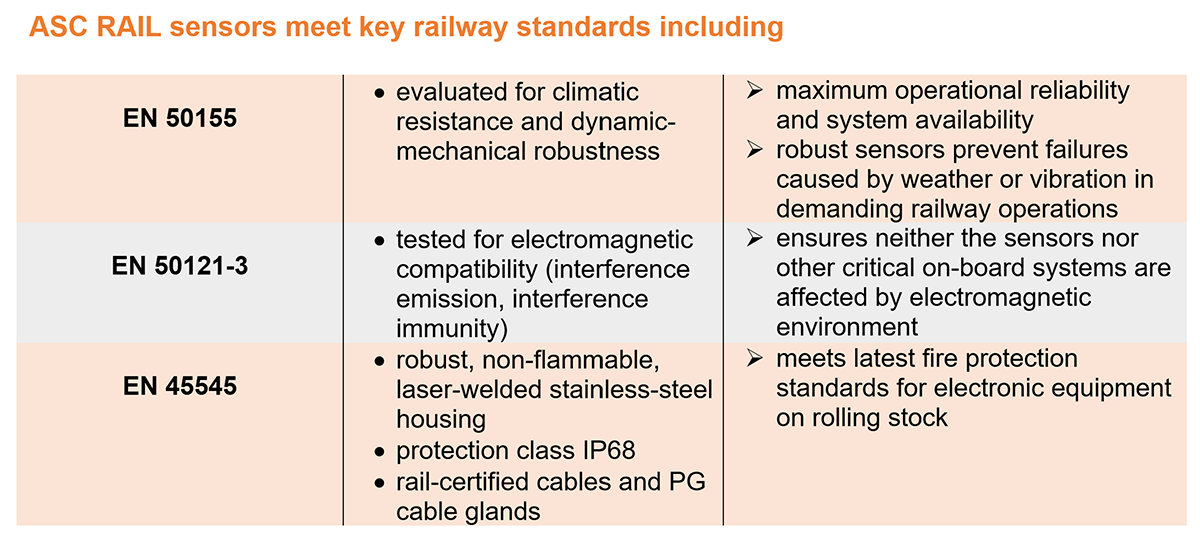 ASC RAIL sensors meet key railway standards including

| EN 50155 | • evaluated for climatic resistance and dynamic-mechanical robustness | ➢ maximum operational reliability and system availability ➢ robust sensors prevent failures caused by weather or vibration in demanding railway operations |
|---|---|---|
| EN 50121-3 | • tested for electromagnetic compatibility (interference emission, interference immunity) | ➢ ensures neither the sensors nor other critical on-board systems are affected by electromagnetic environment |
| EN 45545 | • robust, non-flammable, laser-welded stainless-steel housing • protection class IP68 • rail-certified cables and PG cable glands | ➢ meets latest fire protection standards for electronic equipment on rolling stock |